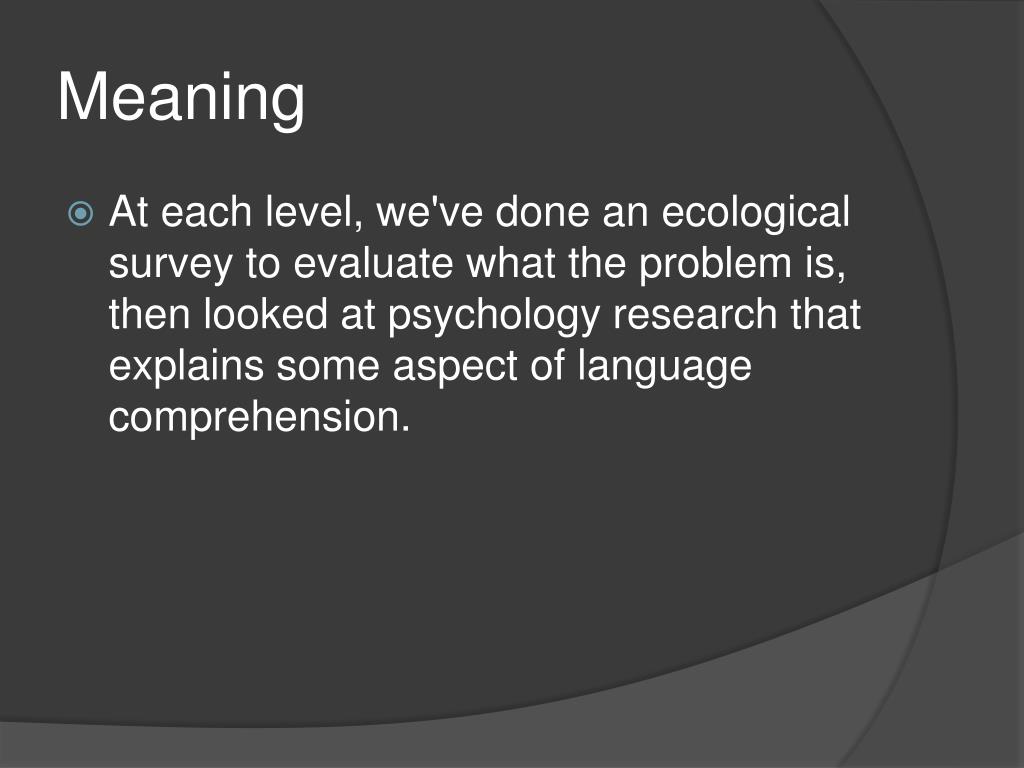 Meaning

At each level, we've done an ecological survey to evaluate what the problem is, then looked at psychology research that explains some aspect of language comprehension.